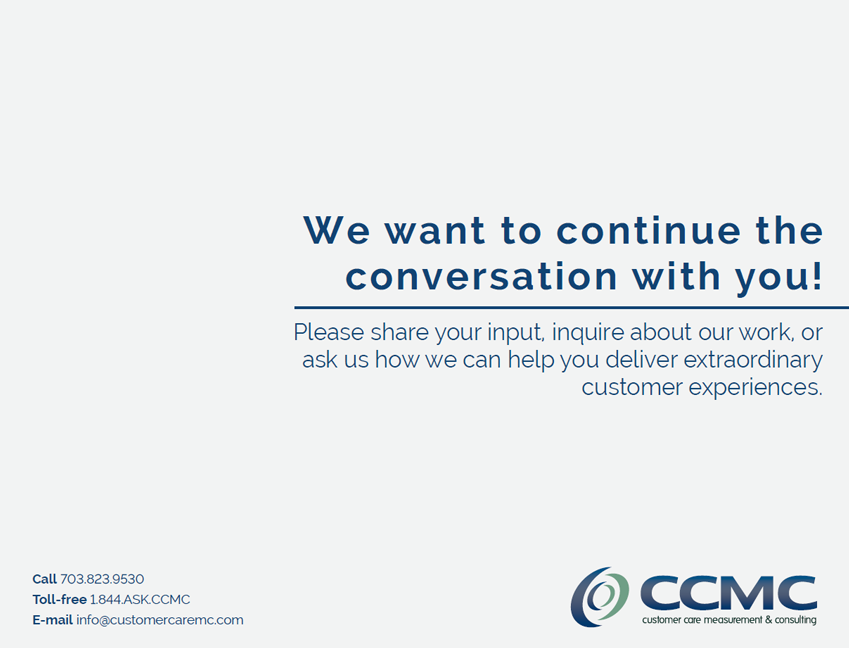 We want to continue the conversation with you!

Please share your input, inquire about our work, or ask us how we can help you deliver extraordinary customer experiences.

Call 703.823.9530
Toll-free 1.844.ASK.CCMC
E-mail info@customercaremc.com

CCMC
customer care measurement & consulting